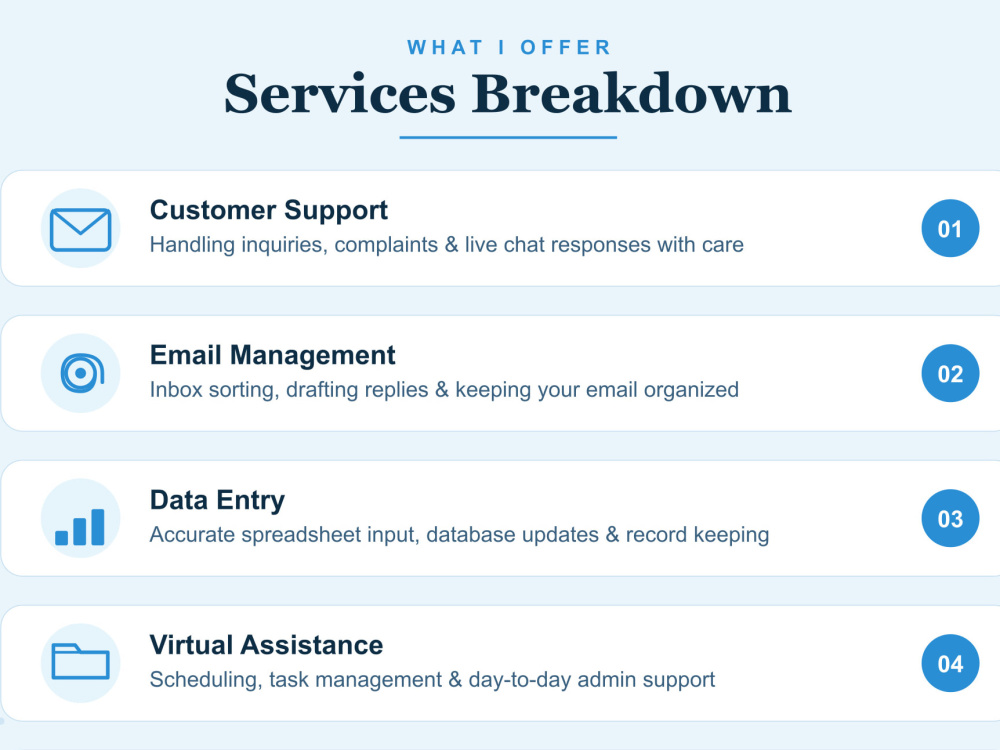 WHAT I OFFER

Services Breakdown

Customer Support
Handling inquiries, complaints & live chat responses with care
01

Email Management
Inbox sorting, drafting replies & keeping your email organized
02

Data Entry
Accurate spreadsheet input, database updates & record keeping
03

Virtual Assistance
Scheduling, task management & day-to-day admin support
04